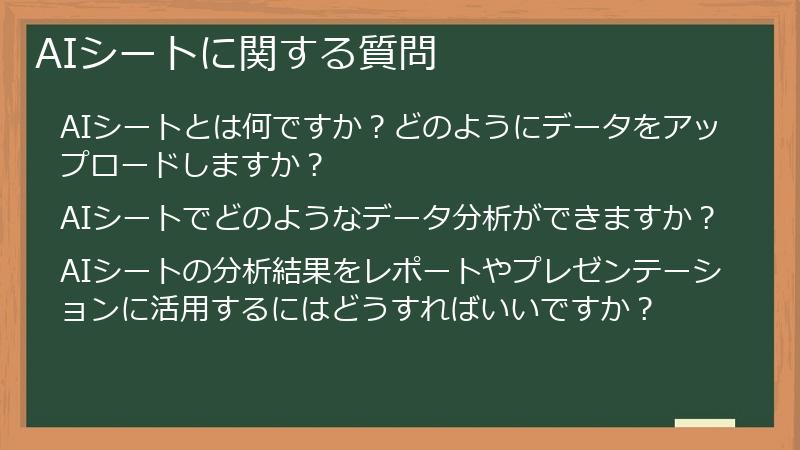 AIシートに関する質問

AIシートとは何ですか？どのようにデータをアップロードしますか？

AIシートでどのようなデータ分析ができますか？

AIシートの分析結果をレポートやプレゼンテーションに活用するにはどうすればいいですか？